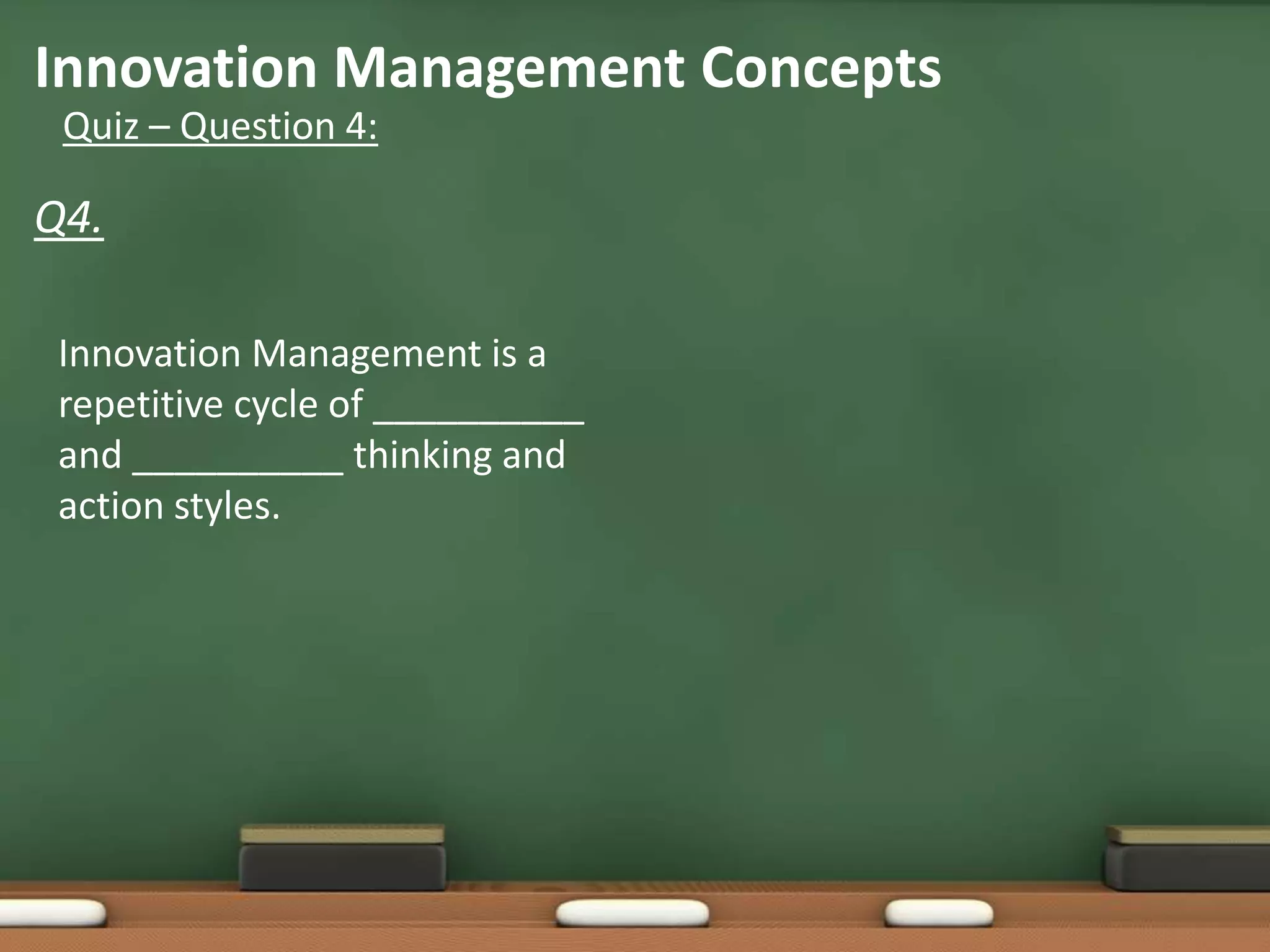 Innovation Management Concepts
Quiz – Question 4:

Q4.

Innovation Management is a repetitive cycle of __________ and __________ thinking and action styles.